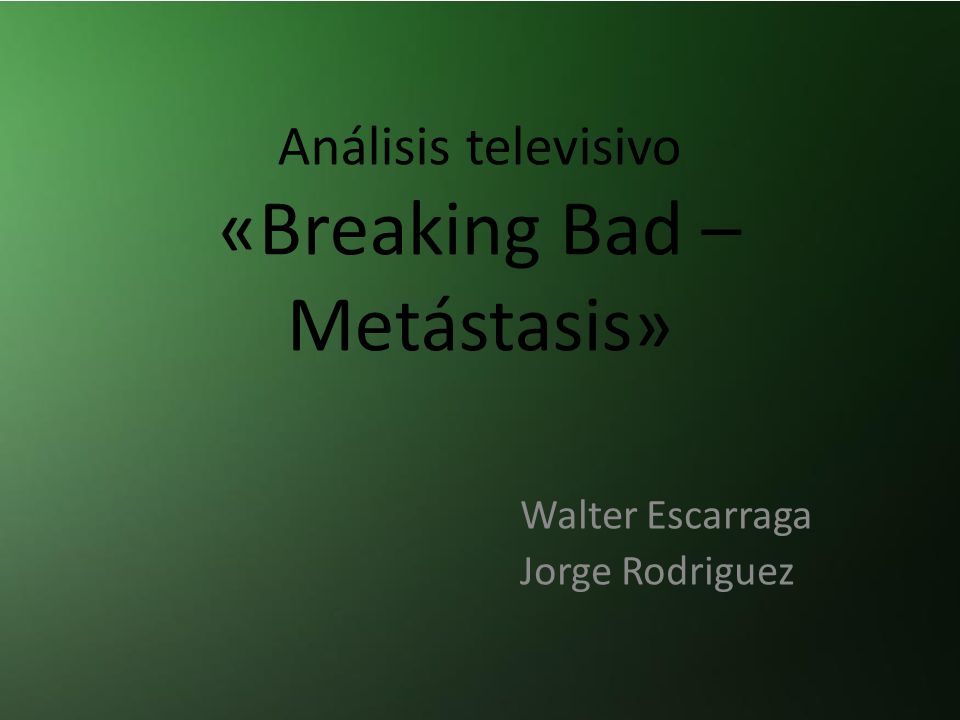 Análisis televisivo
«Breaking Bad – Metástasis»

Walter Escarraga
Jorge Rodriguez